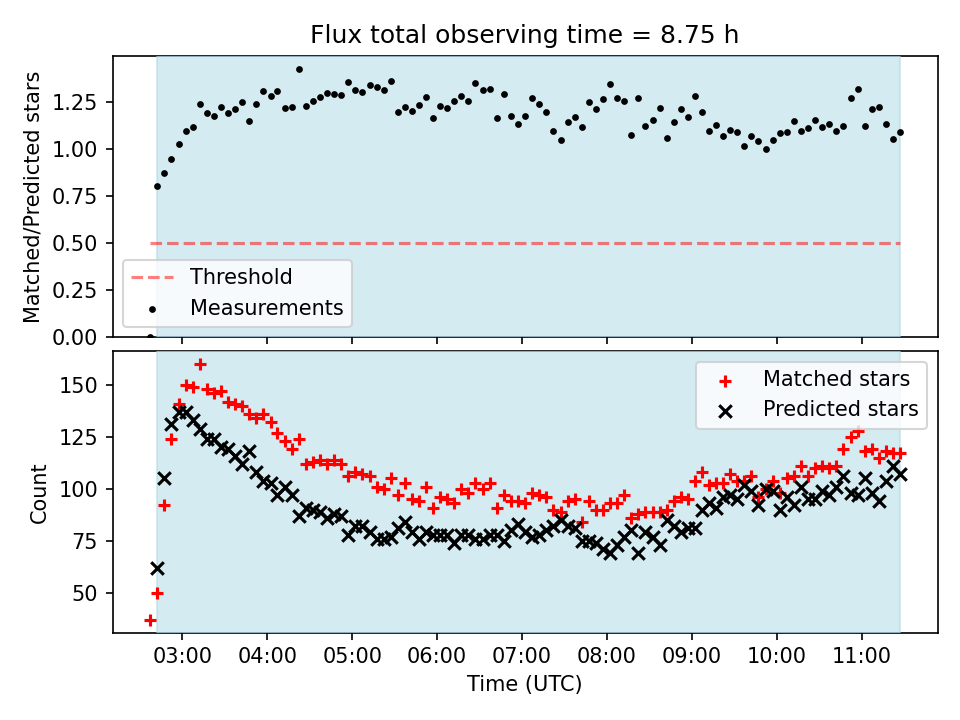 Flux total observing time = 8.75 h

Matched/Predicted stars

1.25
1.00
0.75
0.50
0.25
0.00

Threshold
Measurements

Count

150
125
100
75
50

Matched stars
Predicted stars

03:00 04:00 05:00 06:00 07:00 08:00 09:00 10:00 11:00

Time (UTC)